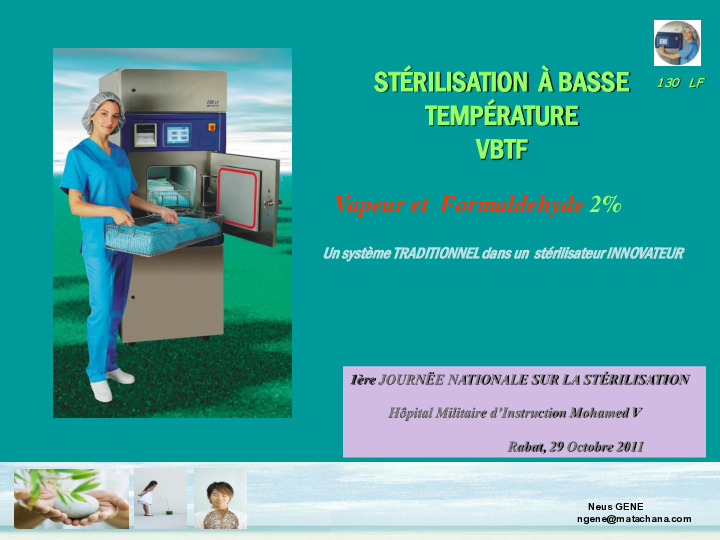 130 LF

STÉRILISATION À BASSE TEMPÉRATURE VBTF

Vapeur et Formaldehyde 2%

Un système TRADITIONNEL dans un stérilisateur INNOVATEUR

1ère JOURNËE NATIONALE SUR LA STÉRILISATION

Hôpital Militaire d'Instruction Mohamed V

Rabat, 29 Octobre 2011

Neus GENE
ngene@matachana.com